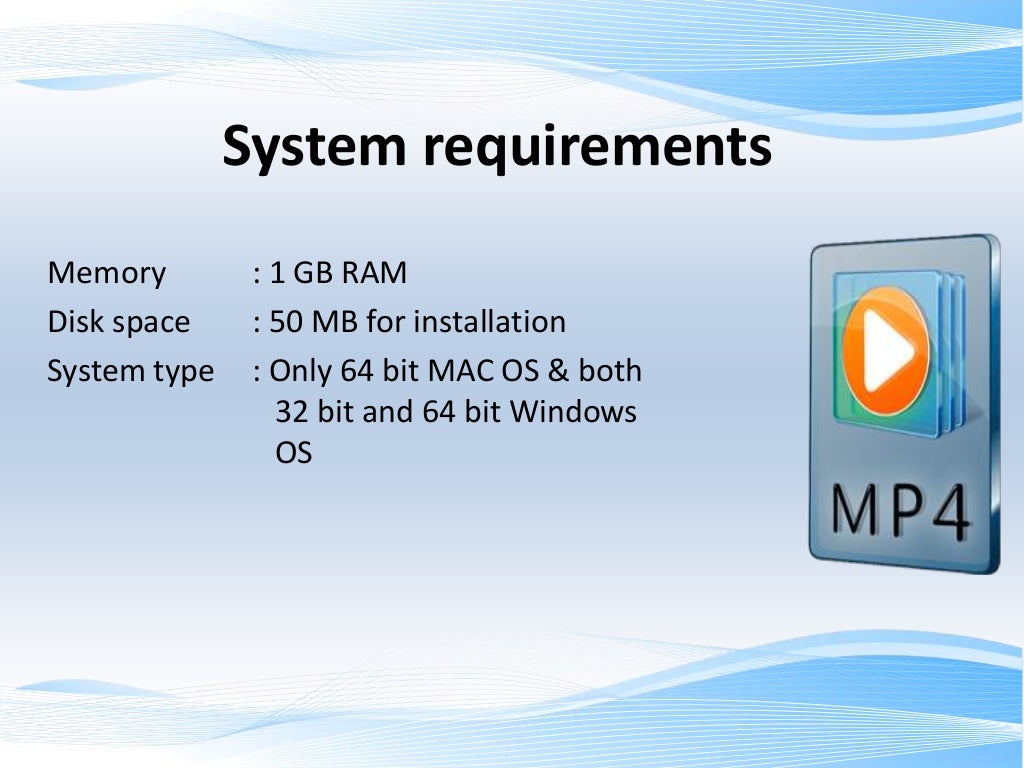 System requirements

Memory : 1 GB RAM
Disk space : 50 MB for installation
System type : Only 64 bit MAC OS & both 32 bit and 64 bit Windows OS

MP4